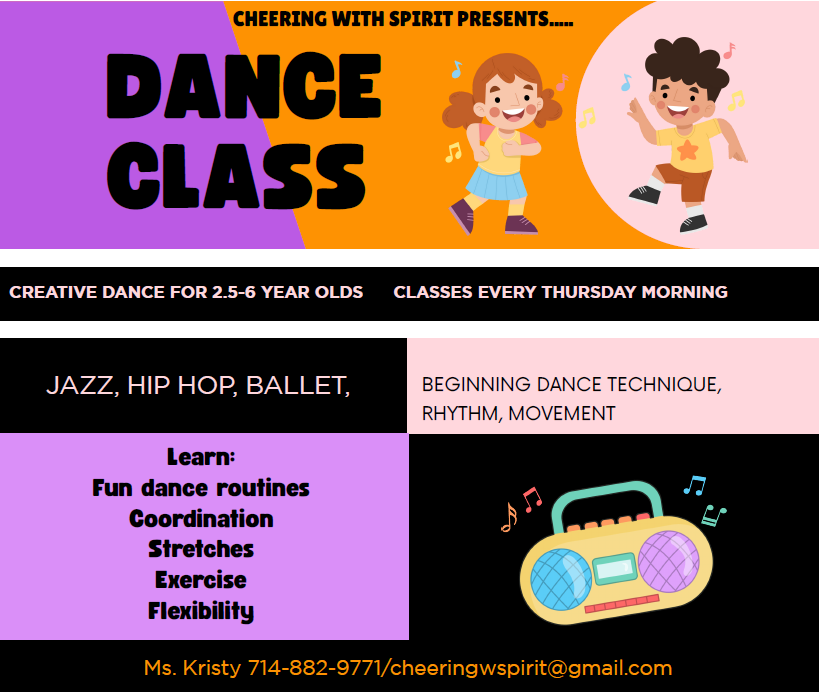 CHEERING WITH SPIRIT PRESENTS.....

DANCE CLASS

CREATIVE DANCE FOR 2.5-6 YEAR OLDS

CLASSES EVERY THURSDAY MORNING

JAZZ, HIP HOP, BALLET,

BEGINNING DANCE TECHNIQUE, RHYTHM, MOVEMENT

Learn:
Fun dance routines
Coordination
Stretches
Exercise
Flexibility

Ms. Kristy 714-882-9771/cheeringwspirit@gmail.com